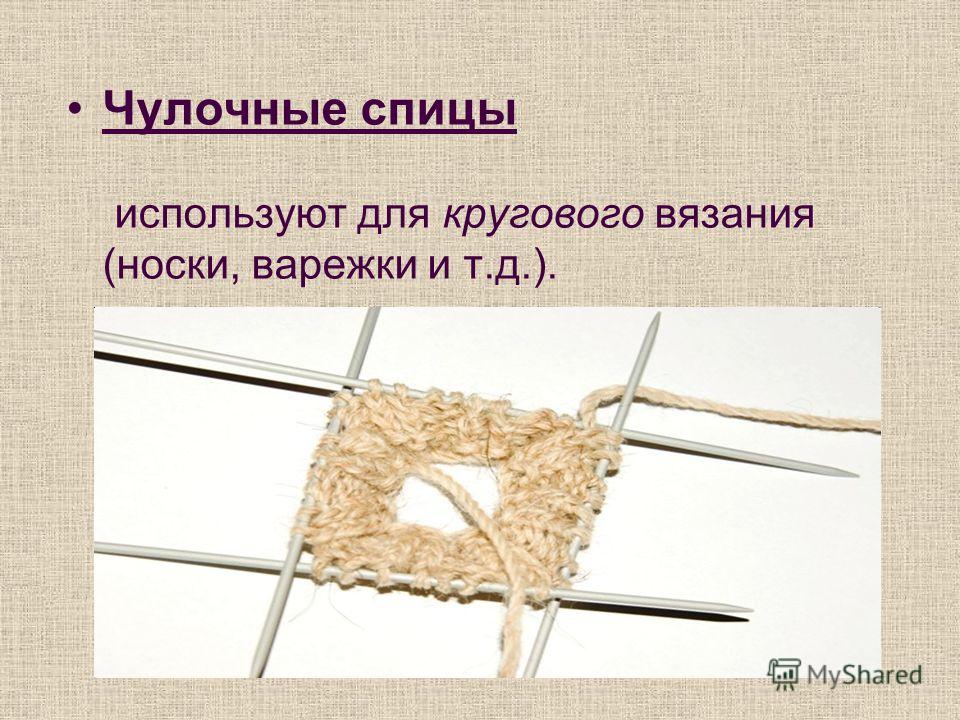 • Чулочные спицы

используют для кругового вязания (носки, варежки и т.д.).

MyShared